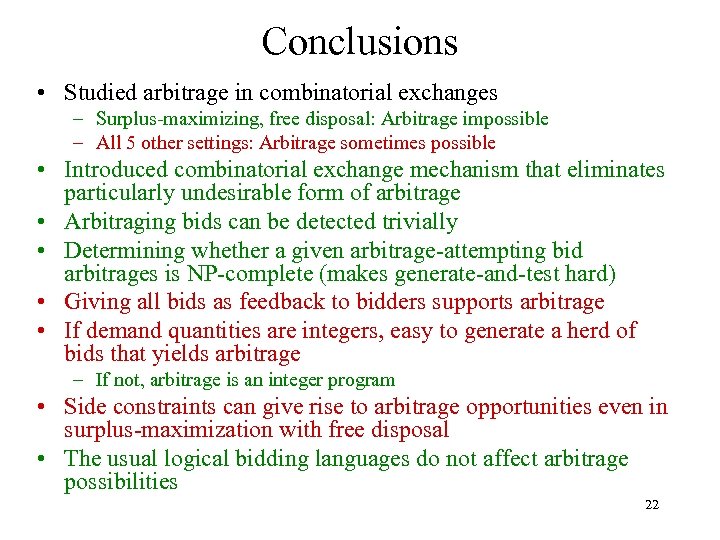 Conclusions

• Studied arbitrage in combinatorial exchanges
– Surplus-maximizing, free disposal: Arbitrage impossible
– All 5 other settings: Arbitrage sometimes possible
• Introduced combinatorial exchange mechanism that eliminates particularly undesirable form of arbitrage
• Arbitraging bids can be detected trivially
• Determining whether a given arbitrage-attempting bid arbitrages is NP-complete (makes generate-and-test hard)
• Giving all bids as feedback to bidders supports arbitrage
• If demand quantities are integers, easy to generate a herd of bids that yields arbitrage
– If not, arbitrage is an integer program
• Side constraints can give rise to arbitrage opportunities even in surplus-maximization with free disposal
• The usual logical bidding languages do not affect arbitrage possibilities

22